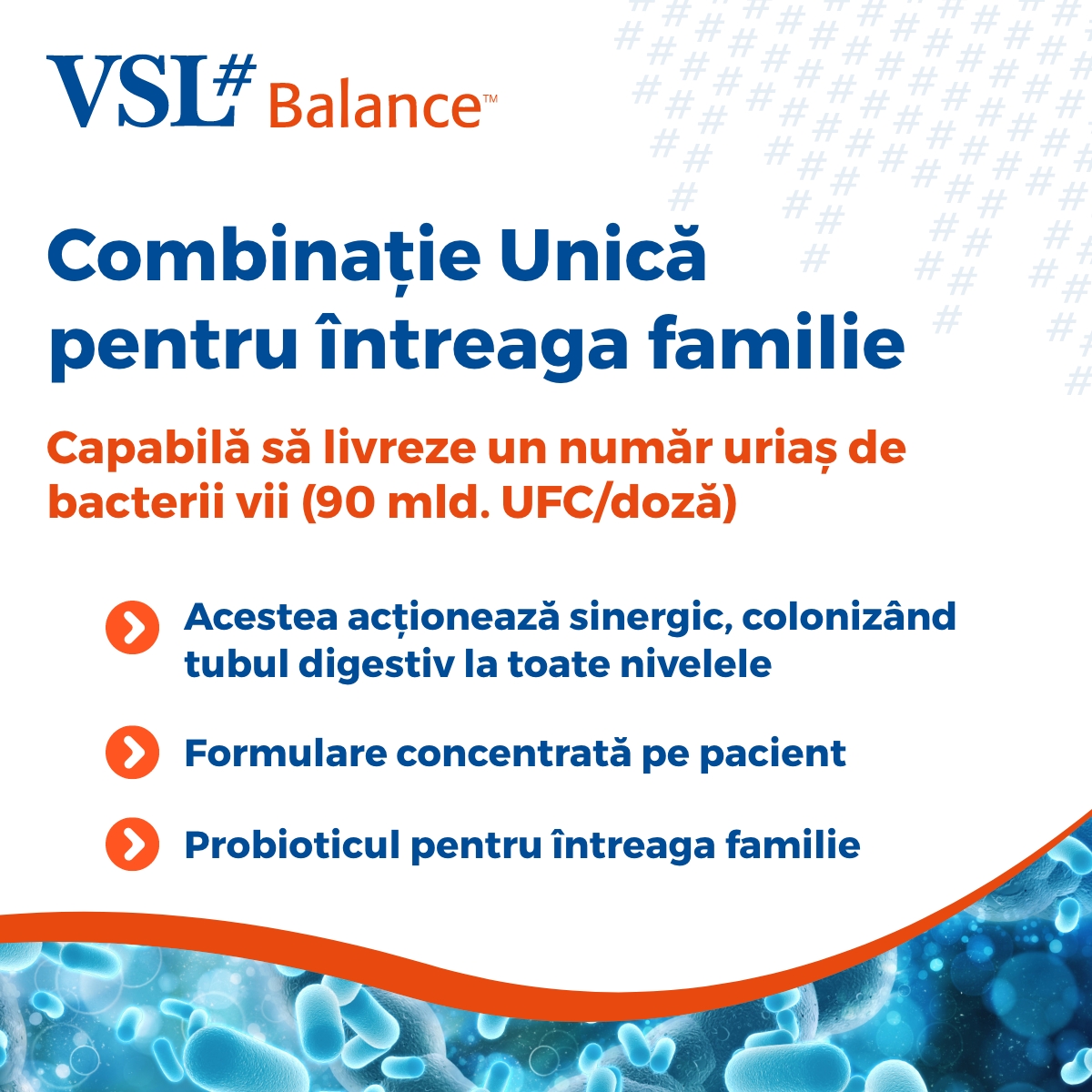 VSL# Balance™

Combinație Unică pentru întreaga familie

Capabilă să livreze un număr uriaș de bacterii vii (90 mld. UFC/doză)

Acestea acționează sinergic, colonizând tubul digestiv la toate nivelele

Formulare concentrată pe pacient

Probioticul pentru întreaga familie